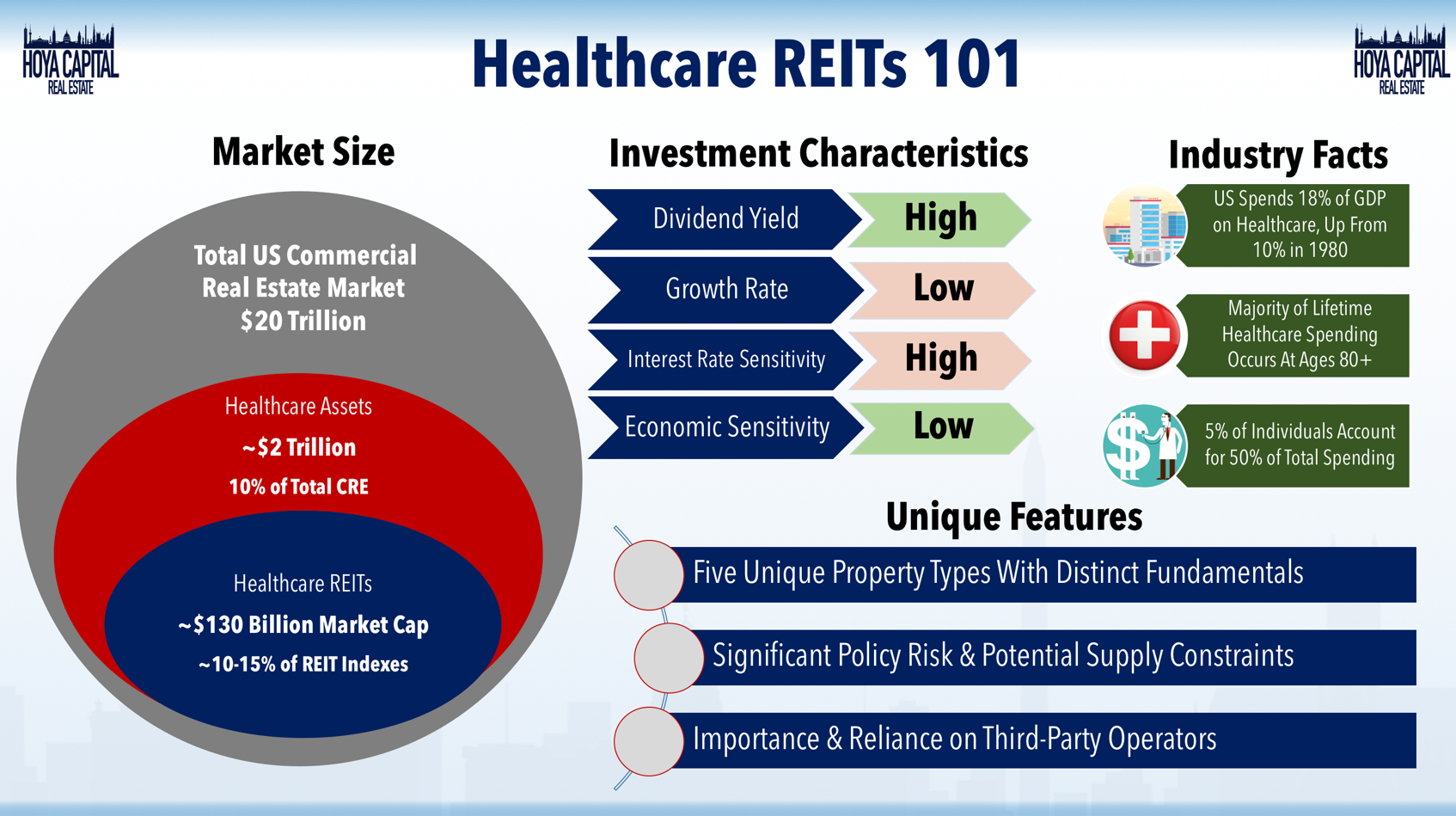 HOYA CAPITAL REAL ESTATE

Healthcare REITs 101

HOYA CAPITAL REAL ESTATE

Market Size

Total US Commercial Real Estate Market $20 Trillion

Healthcare Assets

~$2 Trillion

10% of Total CRE

Healthcare REITs

~$130 Billion Market Cap

~10-15% of REIT Indexes

Investment Characteristics

Dividend Yield High

Growth Rate Low

Interest Rate Sensitivity High

Economic Sensitivity Low

Industry Facts

US Spends 18% of GDP on Healthcare, Up From 10% in 1980

Majority of Lifetime Healthcare Spending Occurs At Ages 80+

5% of Individuals Account for 50% of Total Spending

Unique Features

Five Unique Property Types With Distinct Fundamentals

Significant Policy Risk & Potential Supply Constraints

Importance & Reliance on Third-Party Operators